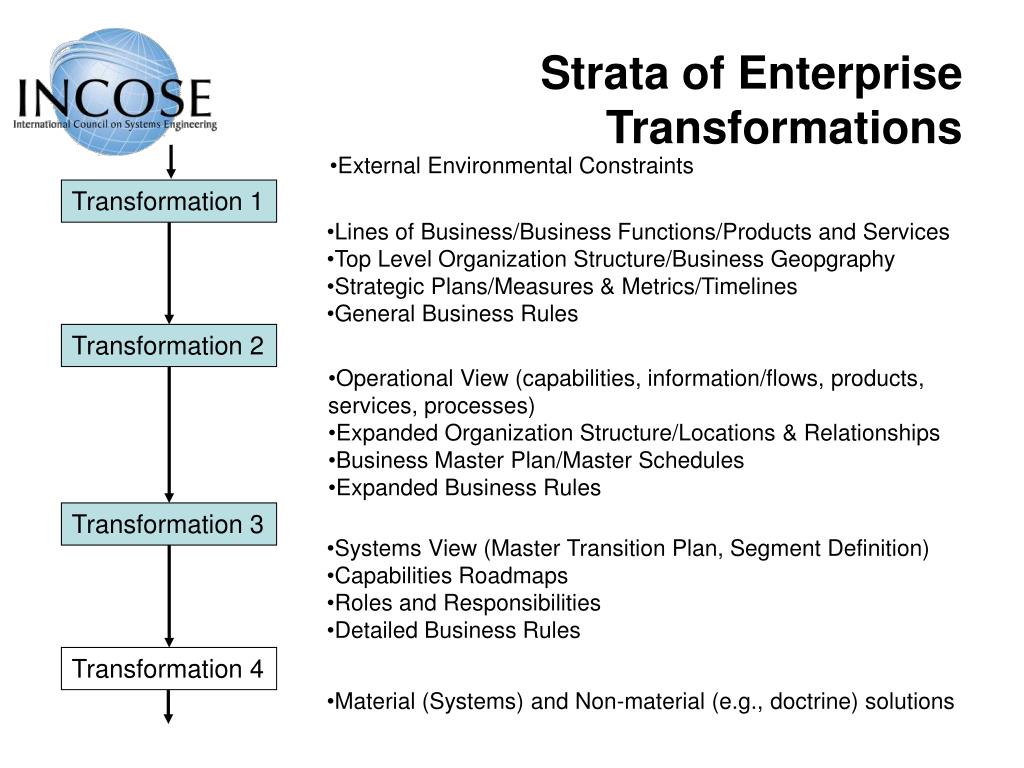 INCOSE
International Council on Systems Engineering

Strata of Enterprise Transformations

•External Environmental Constraints

Transformation 1

•Lines of Business/Business Functions/Products and Services
•Top Level Organization Structure/Business Geopgraphy
•Strategic Plans/Measures & Metrics/Timelines
•General Business Rules

Transformation 2

•Operational View (capabilities, information/flows, products, services, processes)
•Expanded Organization Structure/Locations & Relationships
•Business Master Plan/Master Schedules
•Expanded Business Rules

Transformation 3

•Systems View (Master Transition Plan, Segment Definition)
•Capabilities Roadmaps
•Roles and Responsibilities
•Detailed Business Rules

Transformation 4

•Material (Systems) and Non-material (e.g., doctrine) solutions